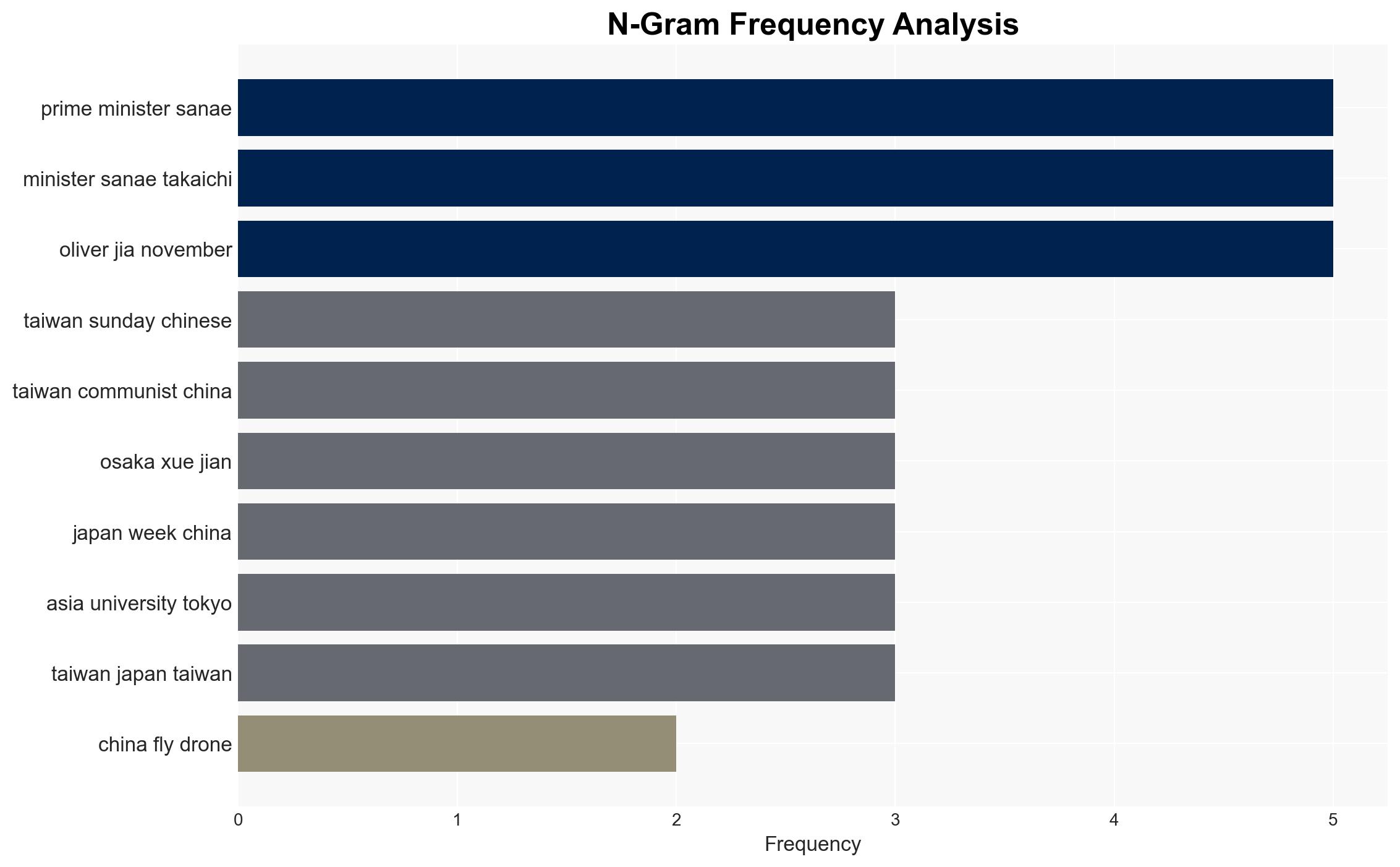 N-Gram Frequency Analysis

prime minister sanae
minister sanae takaichi
oliver jia november
taiwan sunday chinese
taiwan communist china
osaka xue jian
japan week china
asia university tokyo
taiwan japan taiwan
china fly drone

0
1
2
3
4
5
Frequency